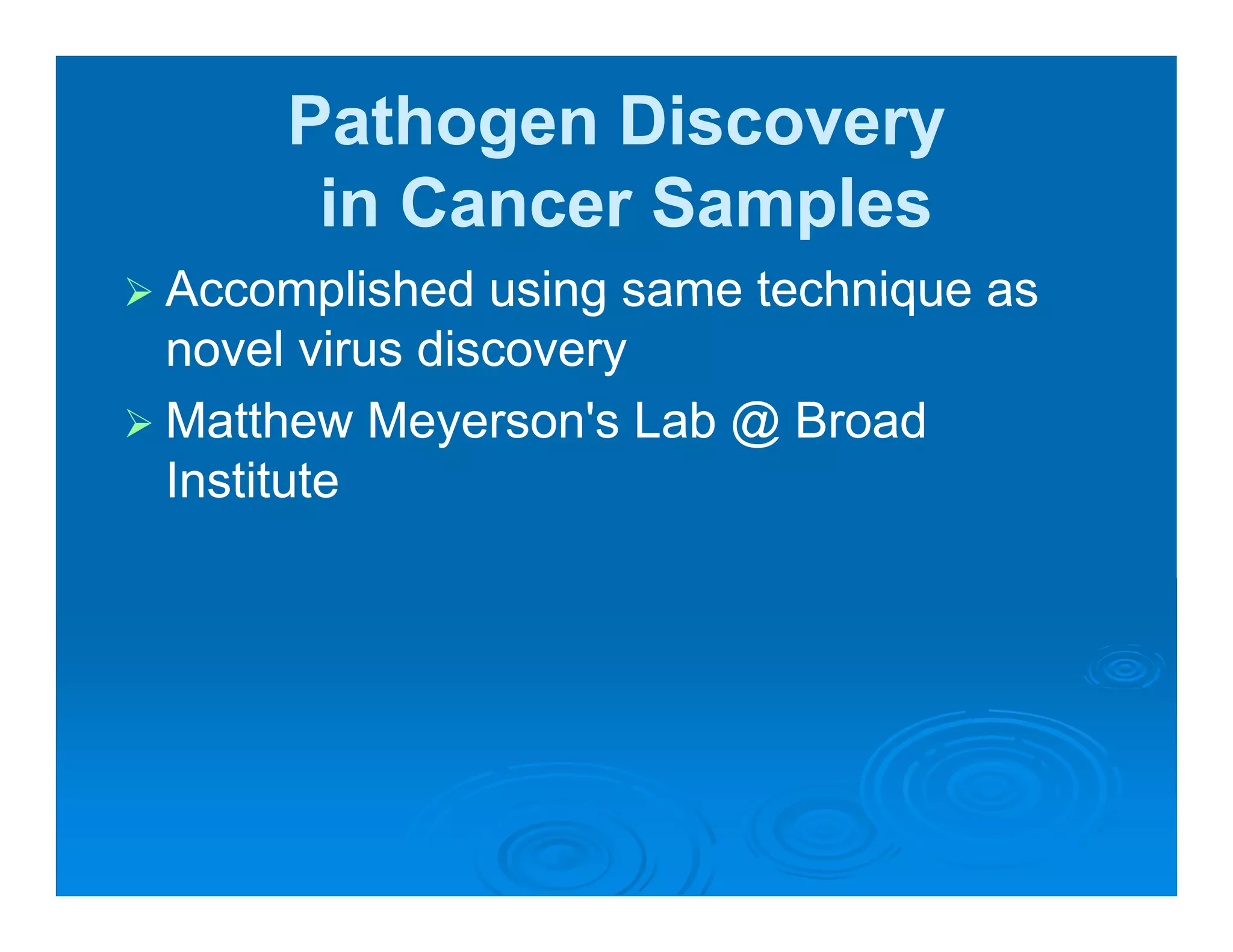 Pathogen Discovery in Cancer Samples

➢ Accomplished using same technique as novel virus discovery

➢ Matthew Meyerson's Lab @ Broad Institute